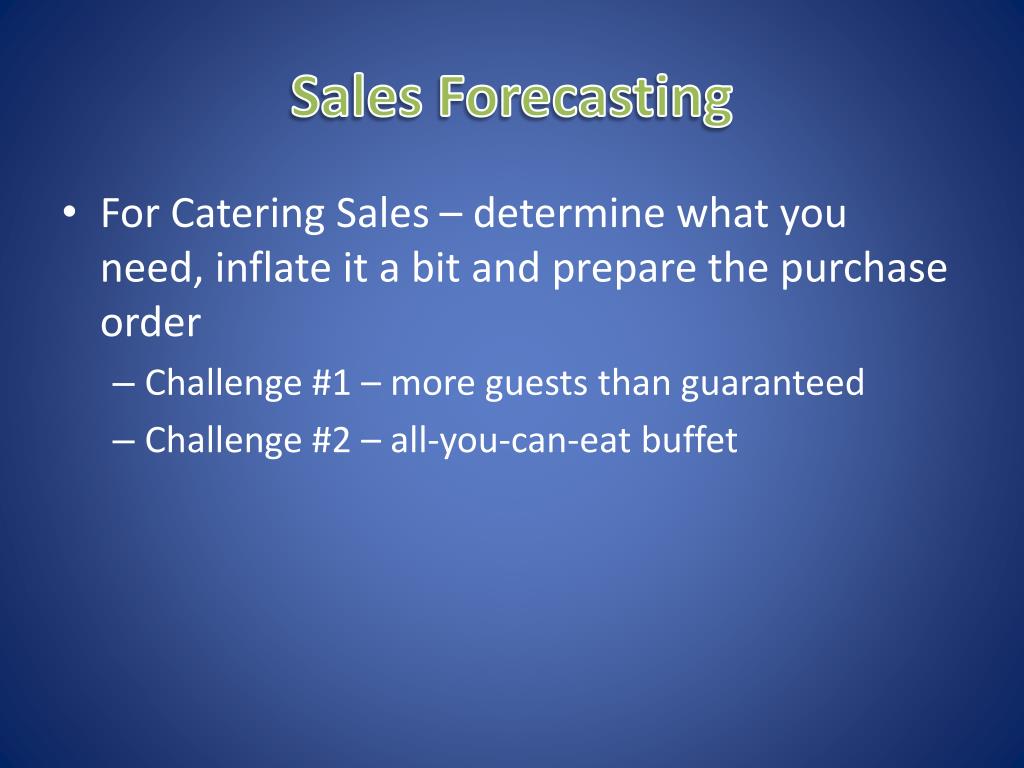 Sales Forecasting

• For Catering Sales – determine what you need, inflate it a bit and prepare the purchase order
– Challenge #1 – more guests than guaranteed
– Challenge #2 – all-you-can-eat buffet